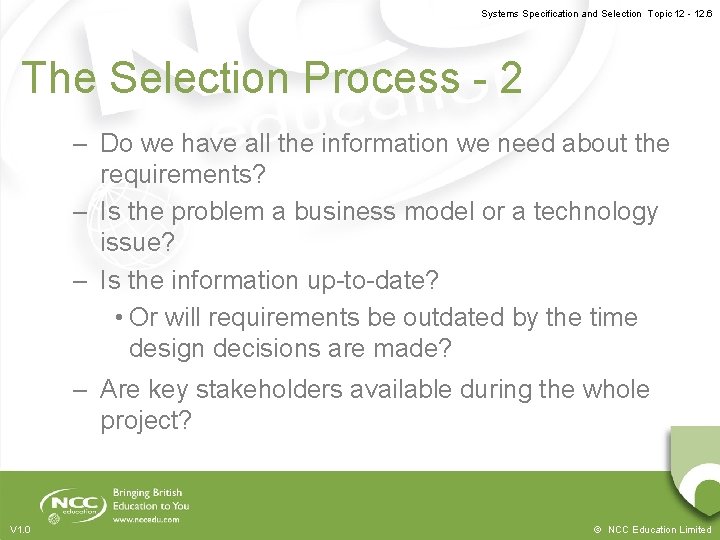 Systems Specification and Selection Topic 12 - 12.6

The Selection Process - 2

– Do we have all the information we need about the requirements?
– Is the problem a business model or a technology issue?
– Is the information up-to-date?
• Or will requirements be outdated by the time design decisions are made?
– Are key stakeholders available during the whole project?

NCC education
Bringing British Education to You
www.nccedu.com

V1.0

© NCC Education Limited